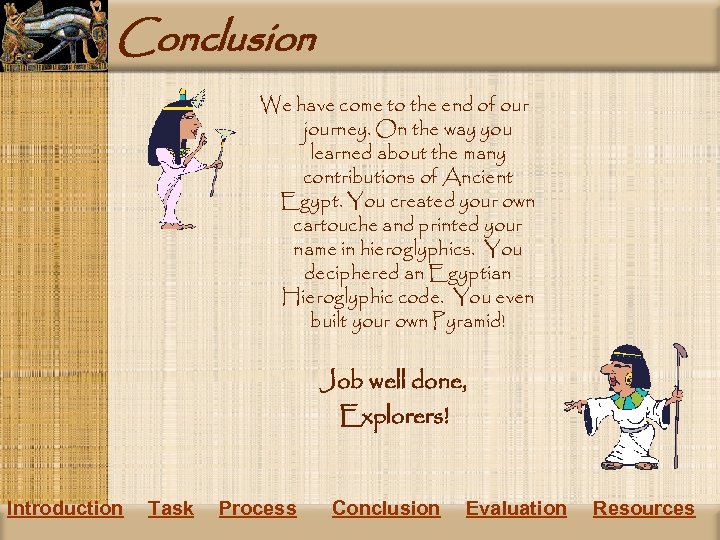 Conclusion

We have come to the end of our journey. On the way you learned about the many contributions of Ancient Egypt. You created your own cartouche and printed your name in hieroglyphics. You deciphered an Egyptian Hieroglyphic code. You even built your own Pyramid!

Job well done, Explorers!

Introduction Task Process Conclusion Evaluation Resources